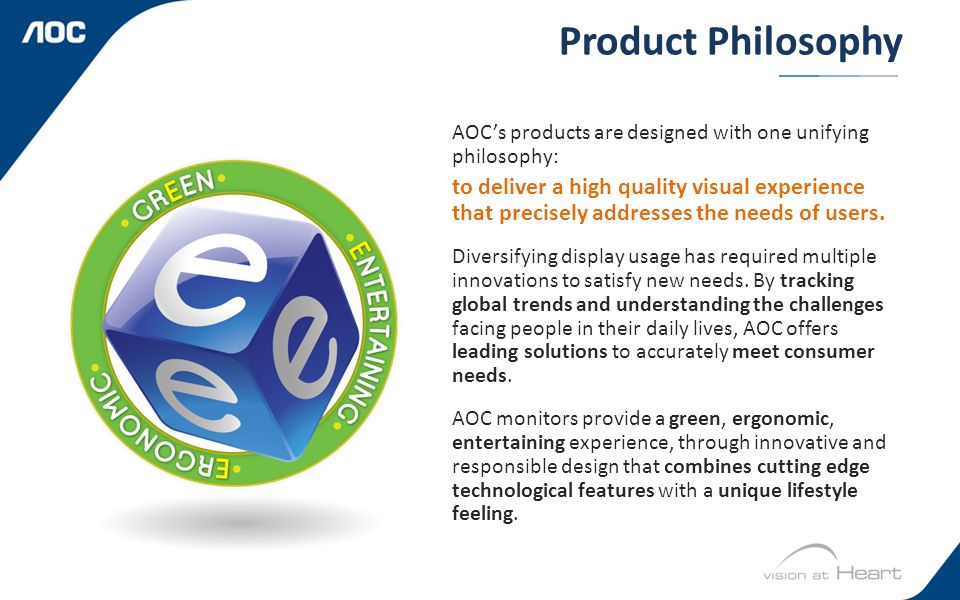 AOC

Product Philosophy

GREEN
ENTERTAINING
ERGONOMIC

e e e

AOC's products are designed with one unifying philosophy:

to deliver a high quality visual experience that precisely addresses the needs of users.

Diversifying display usage has required multiple innovations to satisfy new needs. By tracking global trends and understanding the challenges facing people in their daily lives, AOC offers leading solutions to accurately meet consumer needs.

AOC monitors provide a green, ergonomic, entertaining experience, through innovative and responsible design that combines cutting edge technological features with a unique lifestyle feeling.

vision at Heart